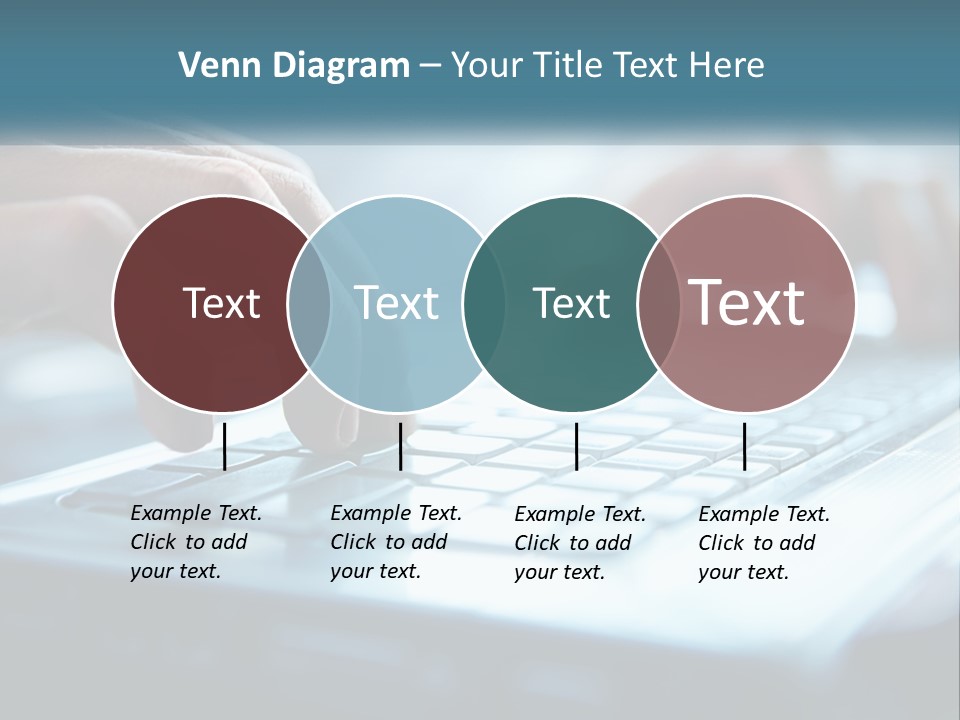 Venn Diagram – Your Title Text Here

Text

Text

Text

Text

Example Text. Click to add your text.

Example Text. Click to add your text.

Example Text. Click to add your text.

Example Text. Click to add your text.